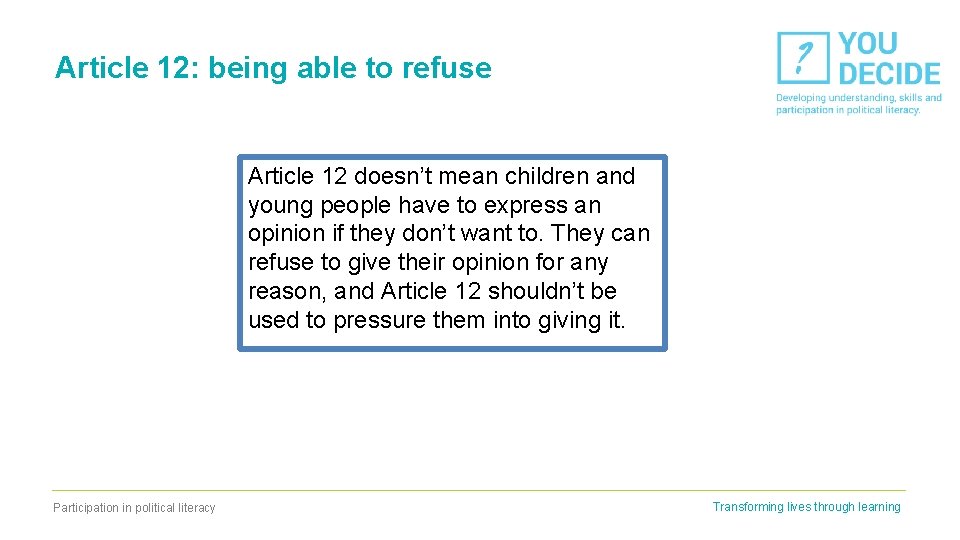 Article 12: being able to refuse

?
YOU DECIDE
Developing understanding, skills and participation in political literacy.

Article 12 doesn't mean children and young people have to express an opinion if they don't want to. They can refuse to give their opinion for any reason, and Article 12 shouldn't be used to pressure them into giving it.

Participation in political literacy

Transforming lives through learning